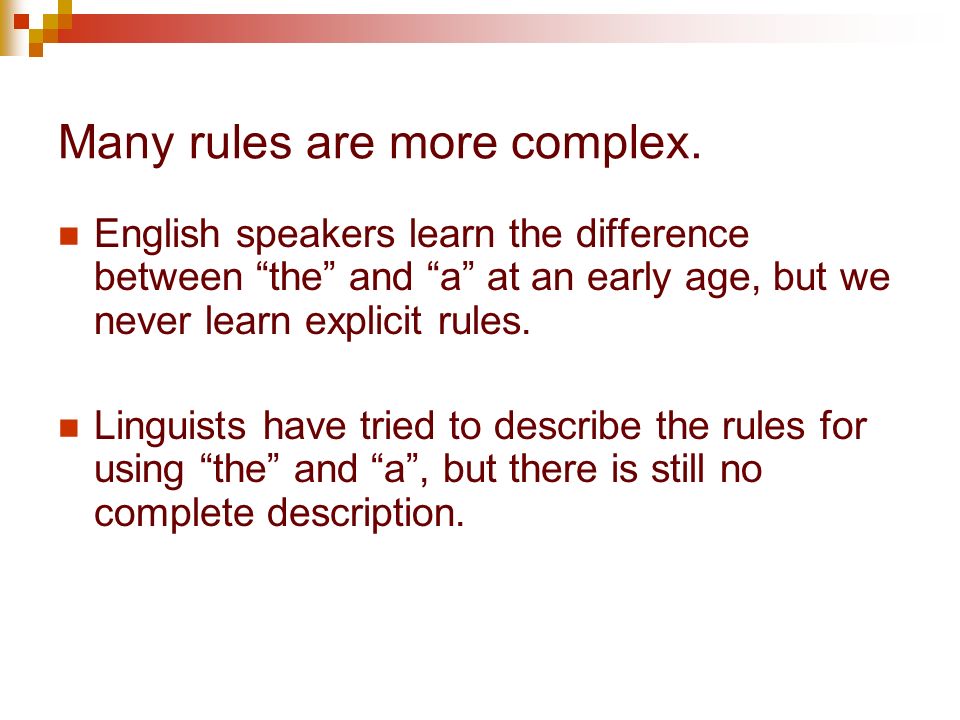 Many rules are more complex.

English speakers learn the difference between “the” and “a” at an early age, but we never learn explicit rules.

Linguists have tried to describe the rules for using “the” and “a”, but there is still no complete description.